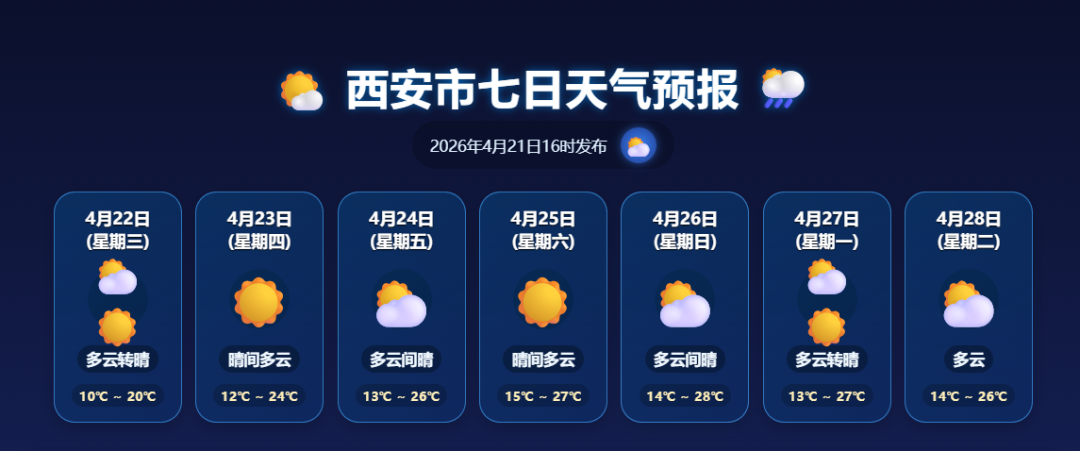 西安市七日天气预报

2026年4月21日16时发布

4月22日
(星期三)
多云转晴
10℃ ~ 20℃

4月23日
(星期四)
晴间多云
12℃ ~ 24℃

4月24日
(星期五)
多云间晴
13℃ ~ 26℃

4月25日
(星期六)
晴间多云
15℃ ~ 27℃

4月26日
(星期日)
多云间晴
14℃ ~ 28℃

4月27日
(星期一)
多云转晴
13℃ ~ 27℃

4月28日
(星期二)
多云
14℃ ~ 26℃